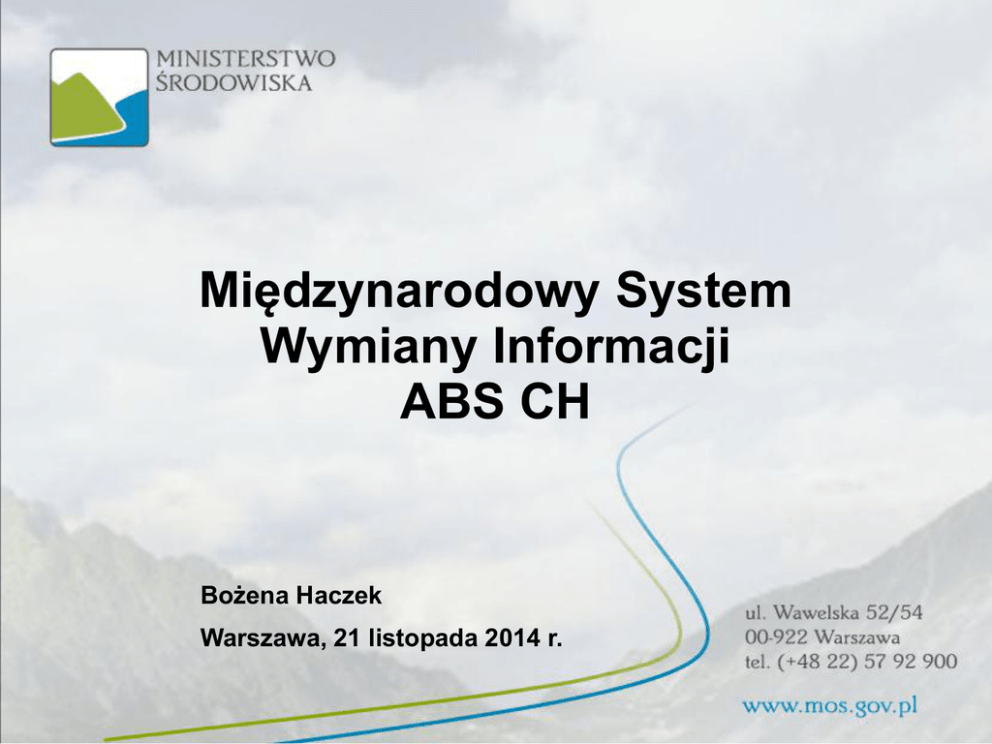 MINISTERSTWO
ŚRODOWISKA

Międzynarodowy System
Wymiany Informacji
ABS CH

Bożena Haczek

Warszawa, 21 listopada 2014 r.

ul. Wawelska 52/54
00-922 Warszawa
tel. (+48 22) 57 92 900

www.mos.gov.pl